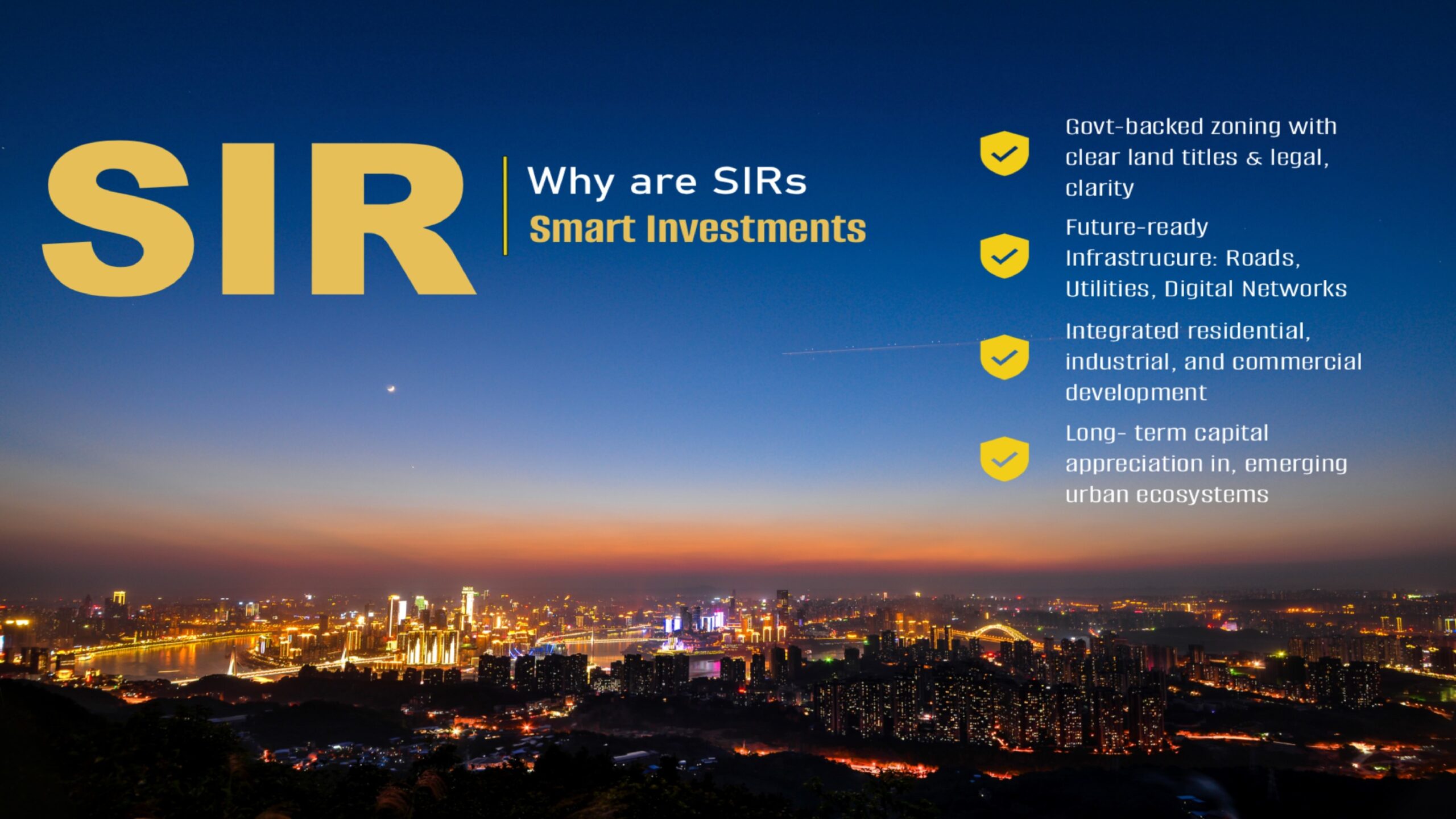 SIR

Why are SIRs
Smart Investments

Govt-backed zoning with clear land titles & legal, clarity

Future-ready Infrastrucure: Roads, Utilities, Digital Networks

Integrated residential, industrial, and commercial development

Long- term capital appreciation in, emerging urban ecosystems